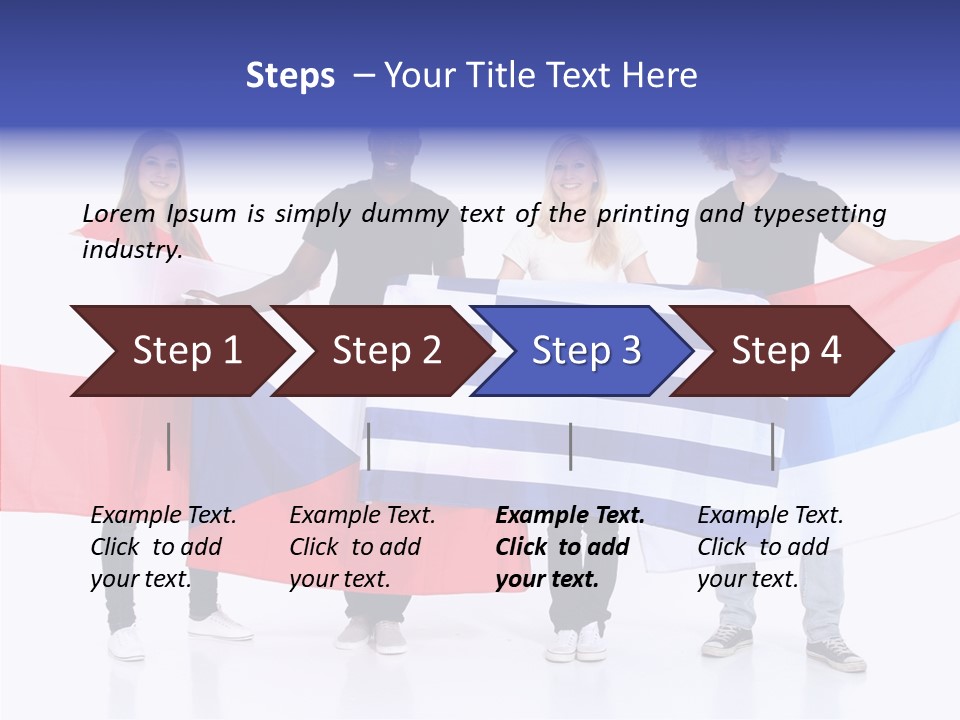 Steps – Your Title Text Here

Lorem Ipsum is simply dummy text of the printing and typesetting industry.

Step 1

Step 2

Step 3

Step 4

Example Text. Click to add your text.

Example Text. Click to add your text.

Example Text. Click to add your text.

Example Text. Click to add your text.